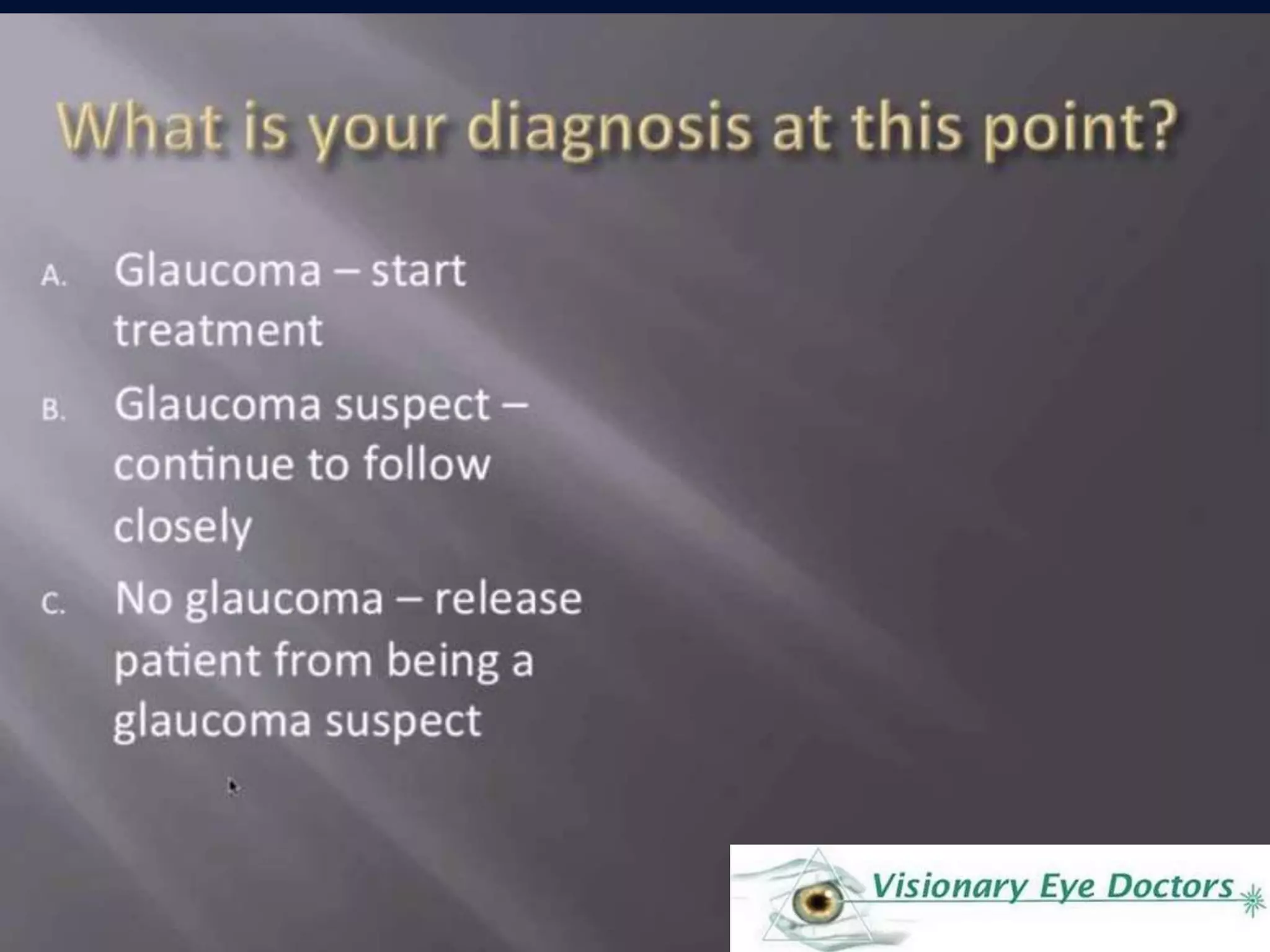 What is your diagnosis at this point?

A. Glaucoma – start treatment

B. Glaucoma suspect – continue to follow closely

C. No glaucoma – release patient from being a glaucoma suspect

Visionary Eye Doctors